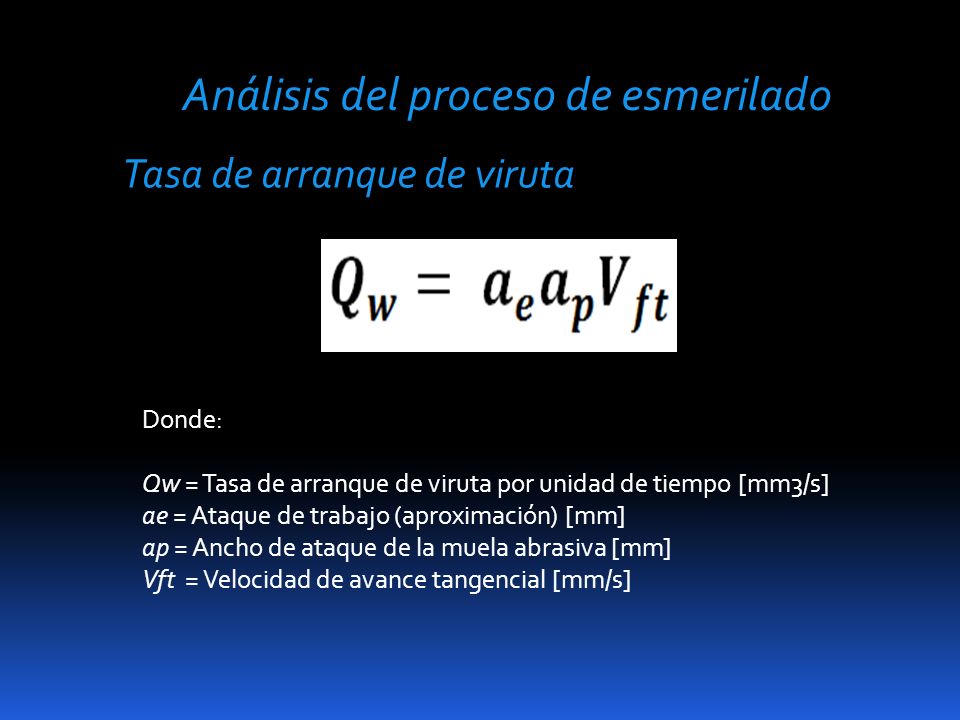 Análisis del proceso de esmerilado

Tasa de arranque de viruta

$Q_w = a_e a_p V_{ft}$

Donde:

Qw = Tasa de arranque de viruta por unidad de tiempo [mm3/s]
ae = Ataque de trabajo (aproximación) [mm]
ap = Ancho de ataque de la muela abrasiva [mm]
Vft = Velocidad de avance tangencial [mm/s]